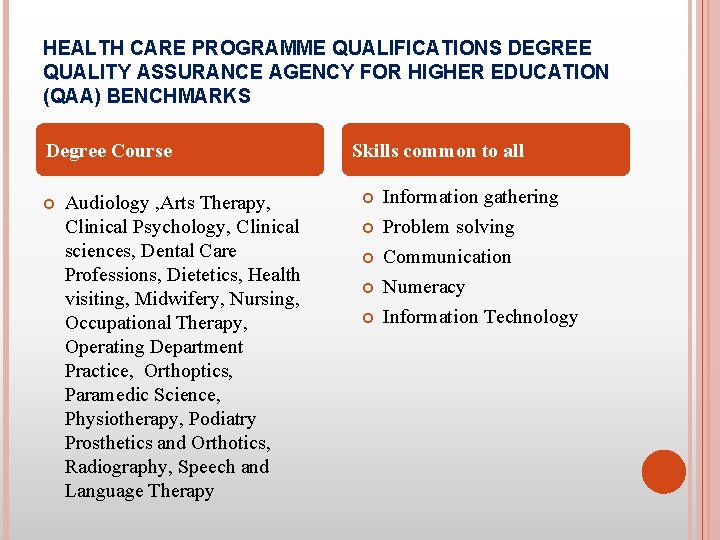 HEALTH CARE PROGRAMME QUALIFICATIONS DEGREE QUALITY ASSURANCE AGENCY FOR HIGHER EDUCATION (QAA) BENCHMARKS

Degree Course

Audiology ,Arts Therapy, Clinical Psychology, Clinical sciences, Dental Care Professions, Dietetics, Health visiting, Midwifery, Nursing, Occupational Therapy, Operating Department Practice, Orthoptics, Paramedic Science, Physiotherapy, Podiatry Prosthetics and Orthotics, Radiography, Speech and Language Therapy

Skills common to all

Information gathering
Problem solving
Communication
Numeracy
Information Technology